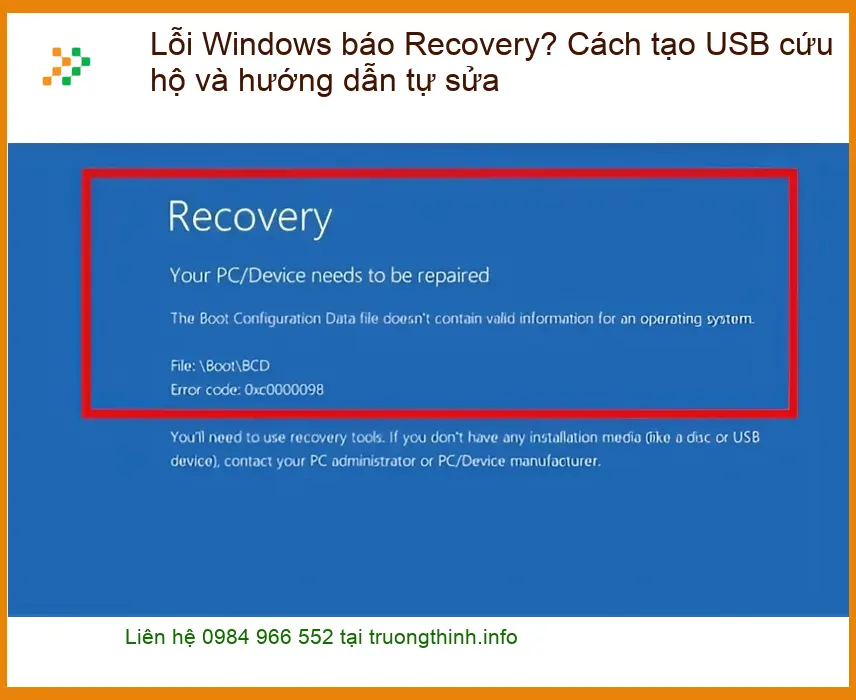 Lỗi Windows báo Recovery? Cách tạo USB cứu hộ và hướng dẫn tự sửa

Recovery

Your PC/Device needs to be repaired

The Boot Configuration Data file doesn't contain valid information for an operating system.

File: \Boot\BCD
Error code: 0xc0000098

You'll need to use recovery tools. If you don't have any installation media (like a disc or USB device), contact your PC administrator or PC/Device manufacturer.

Liên hệ 0984 966 552 tại truongthinh.info